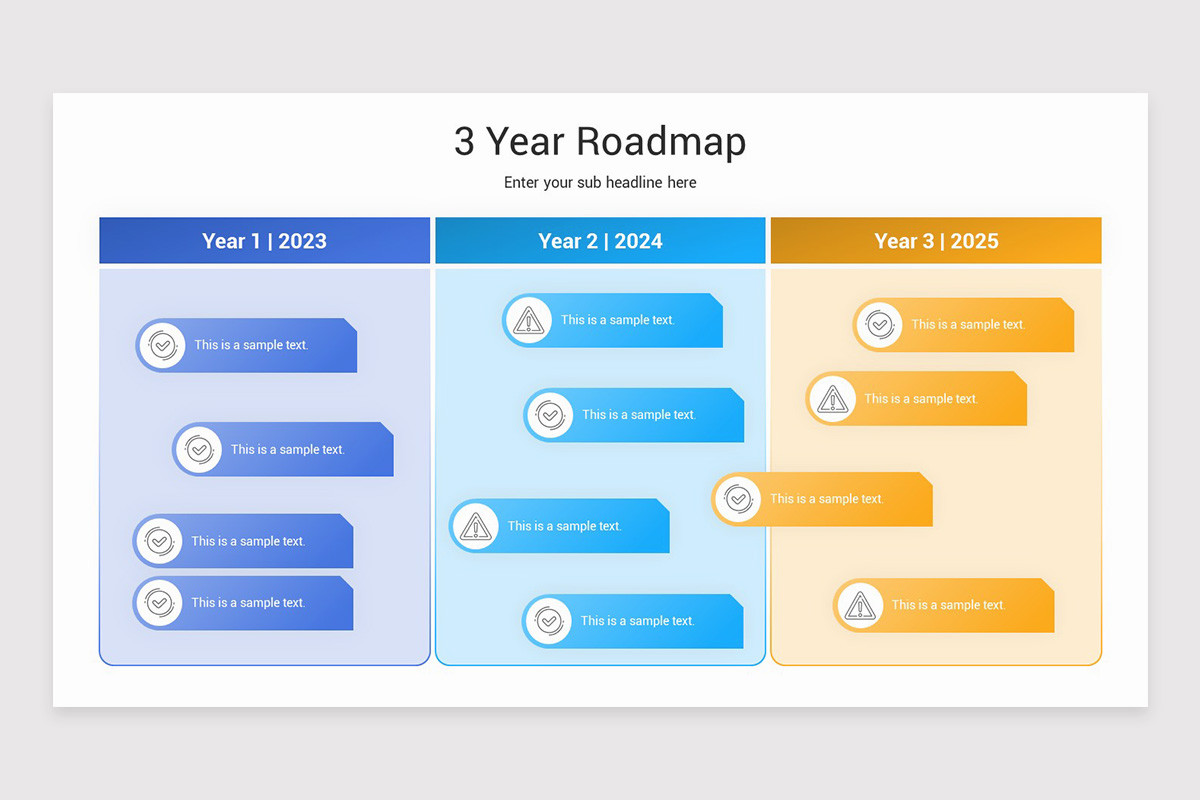 3 Year Roadmap

Enter your sub headline here

Year 1 | 2023

This is a sample text.

This is a sample text.

This is a sample text.

This is a sample text.

Year 2 | 2024

This is a sample text.

This is a sample text.

This is a sample text.

This is a sample text.

Year 3 | 2025

This is a sample text.

This is a sample text.

This is a sample text.

This is a sample text.